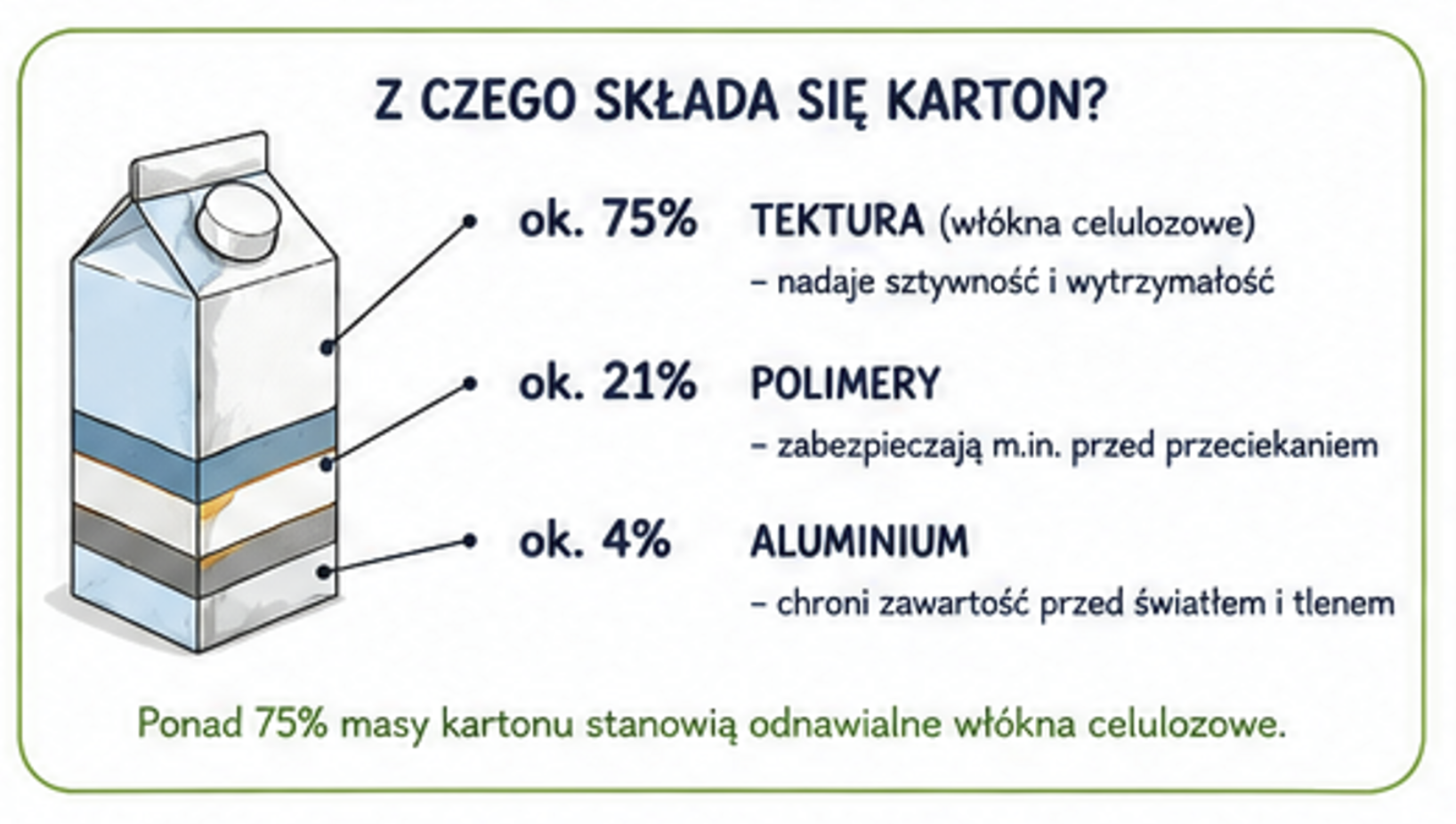 Z CZEGO SKŁADA SIĘ KARTON?

ok. 75% TEKTURA (włókna celulozowe)
– nadaje sztywność i wytrzymałość

ok. 21% POLIMERY
– zabezpieczają m.in. przed przeciekaniem

ok. 4% ALUMINIUM
– chroni zawartość przed światłem i tlenem

Ponad 75% masy kartonu stanowią odnawialne włókna celulozowe.